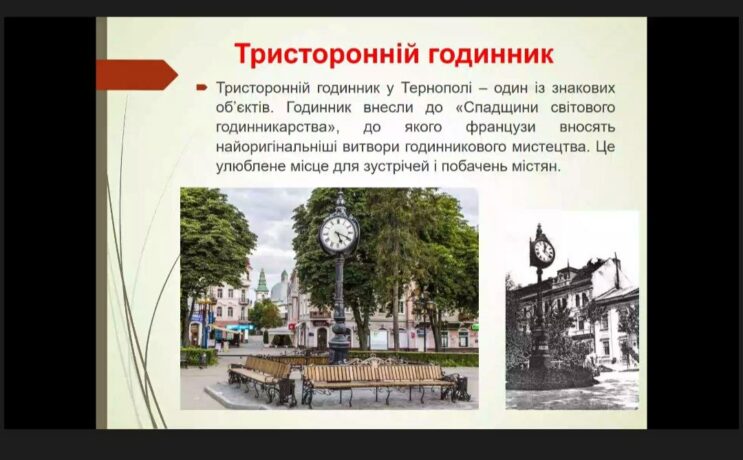 Тристоронній годинник

Тристоронній годинник у Тернополі – один із знакових об'єктів. Годинник внесли до «Спадщини світового годинникарства», до якого французи вносять найоригінальніші витвори годинникового мистецтва. Це улюблене місце для зустрічей і побачень містян.